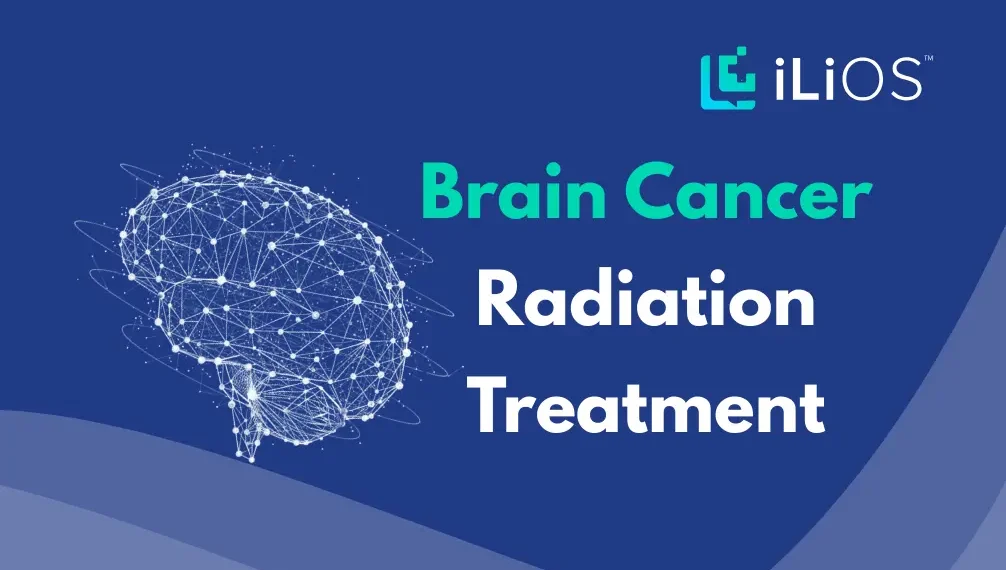 iLiOS™

Brain Cancer
Radiation
Treatment